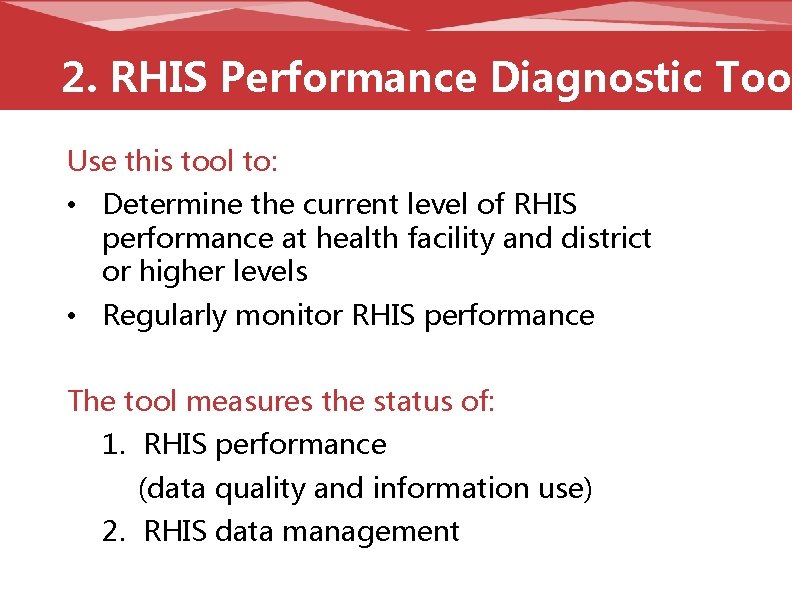 2. RHIS Performance Diagnostic Too

Use this tool to:

• Determine the current level of RHIS performance at health facility and district or higher levels
• Regularly monitor RHIS performance

The tool measures the status of:

1. RHIS performance
(data quality and information use)
2. RHIS data management